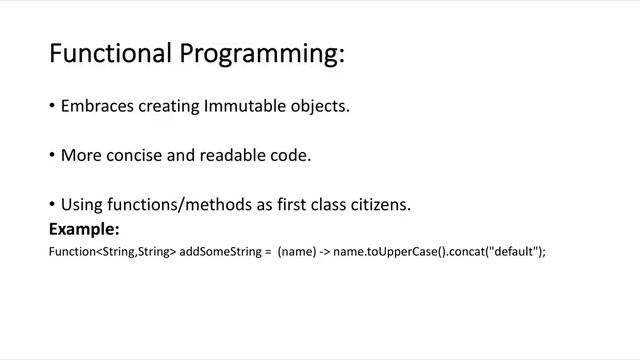 Functional Programming:

• Embraces creating Immutable objects.

• More concise and readable code.

• Using functions/methods as first class citizens.

Example:

Function<String,String> addSomeString =  (name) -> name.toUpperCase().concat("default");